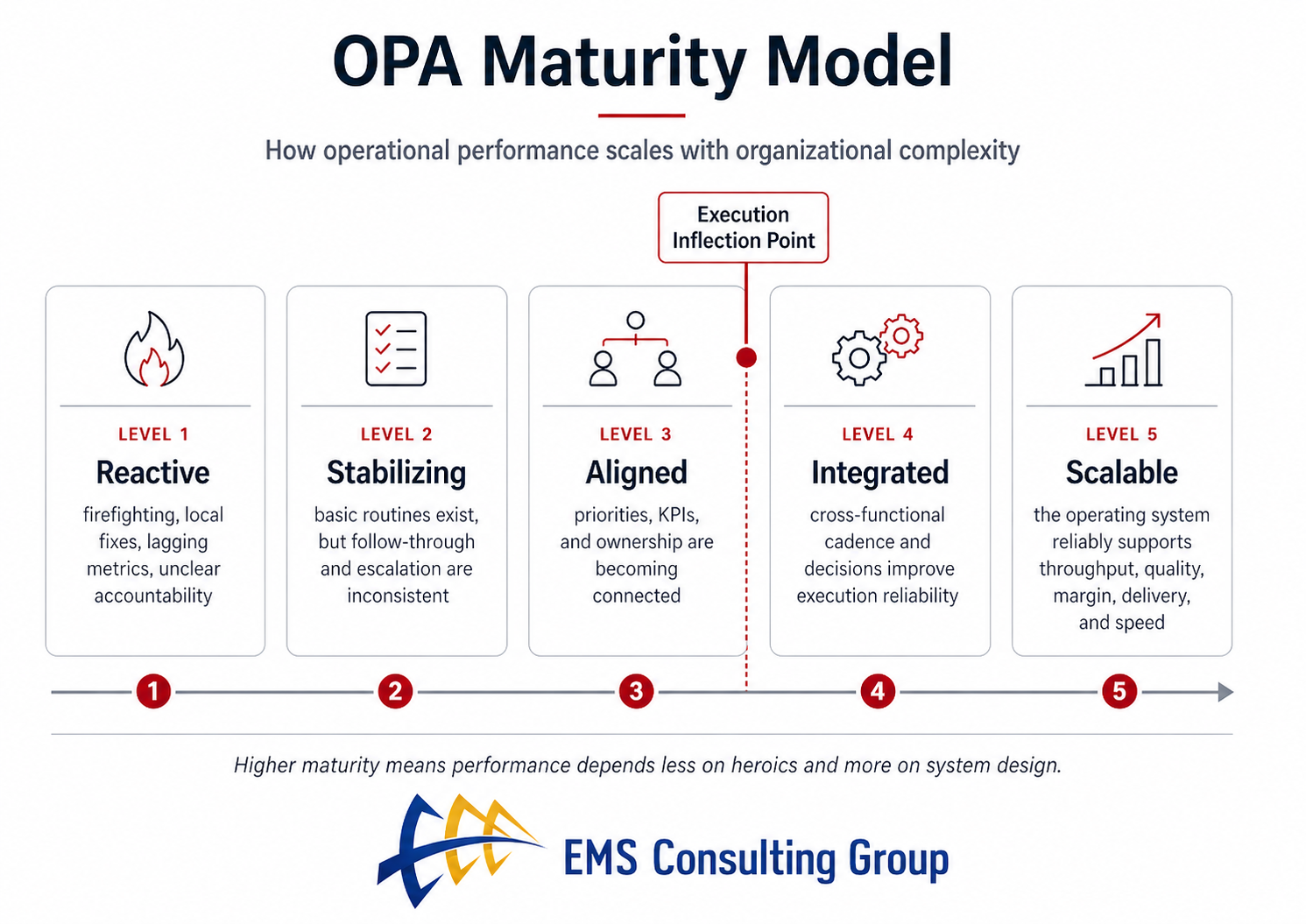 OPA Maturity Model

How operational performance scales with organizational complexity

Execution Inflection Point

LEVEL 1
Reactive
firefighting, local fixes, lagging metrics, unclear accountability

LEVEL 2
Stabilizing
basic routines exist, but follow-through and escalation are inconsistent

LEVEL 3
Aligned
priorities, KPIs, and ownership are becoming connected

LEVEL 4
Integrated
cross-functional cadence and decisions improve execution reliability

LEVEL 5
Scalable
the operating system reliably supports throughput, quality, margin, delivery, and speed

1 2 3 4 5

Higher maturity means performance depends less on heroics and more on system design.

EMS Consulting Group